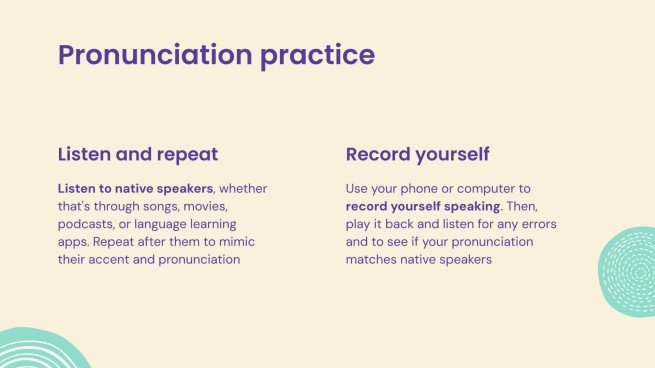 Pronunciation practice

Listen and repeat

Listen to native speakers, whether that's through songs, movies, podcasts, or language learning apps. Repeat after them to mimic their accent and pronunciation

Record yourself

Use your phone or computer to record yourself speaking. Then, play it back and listen for any errors and to see if your pronunciation matches native speakers